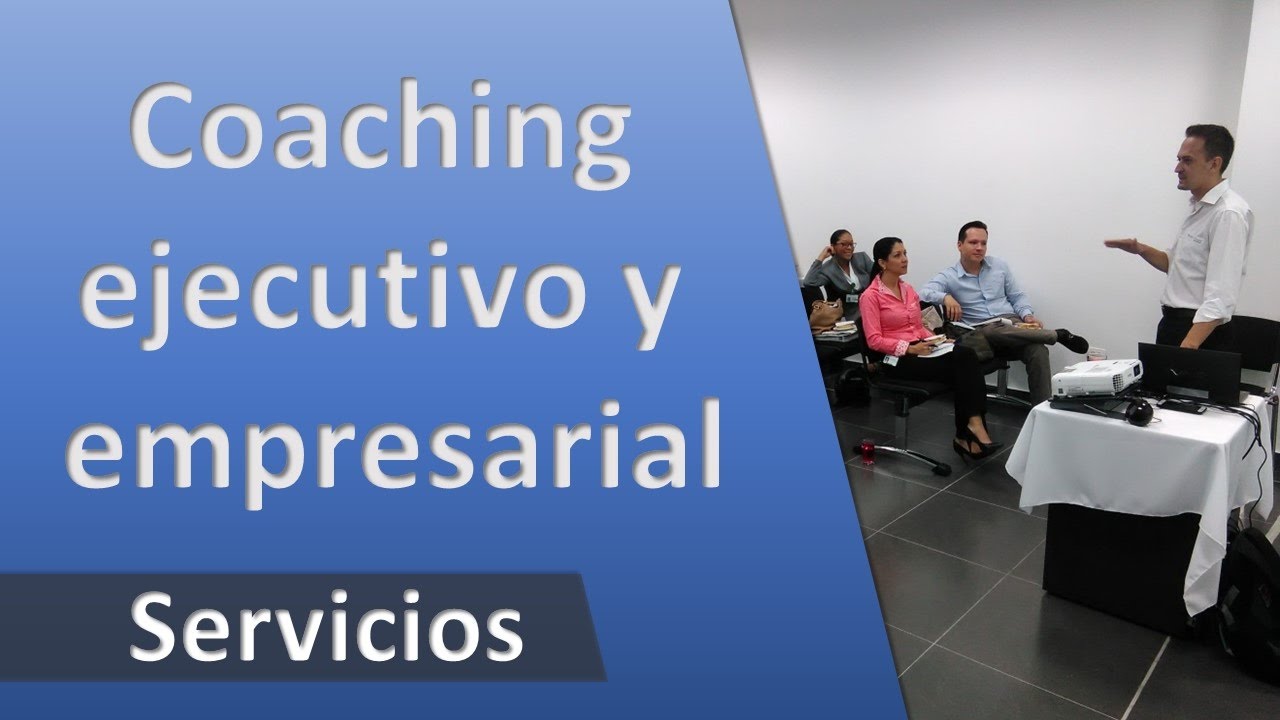 Coaching ejecutivo y empresarial

Servicios